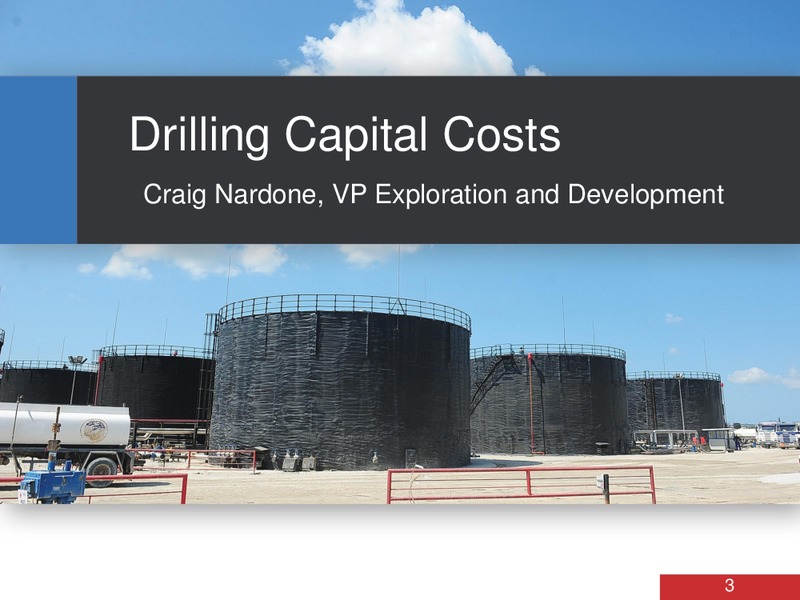 Drilling Capital Costs

Craig Nardone, VP Exploration and Development

3